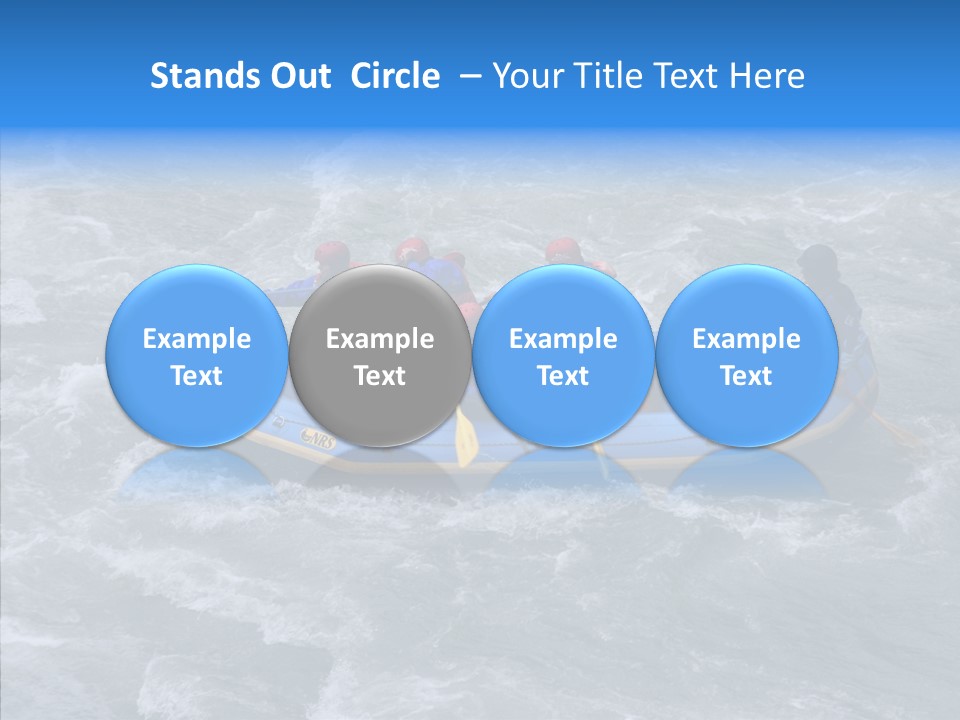 Stands Out Circle – Your Title Text Here

Example Text

Example Text

Example Text

Example Text

NRS